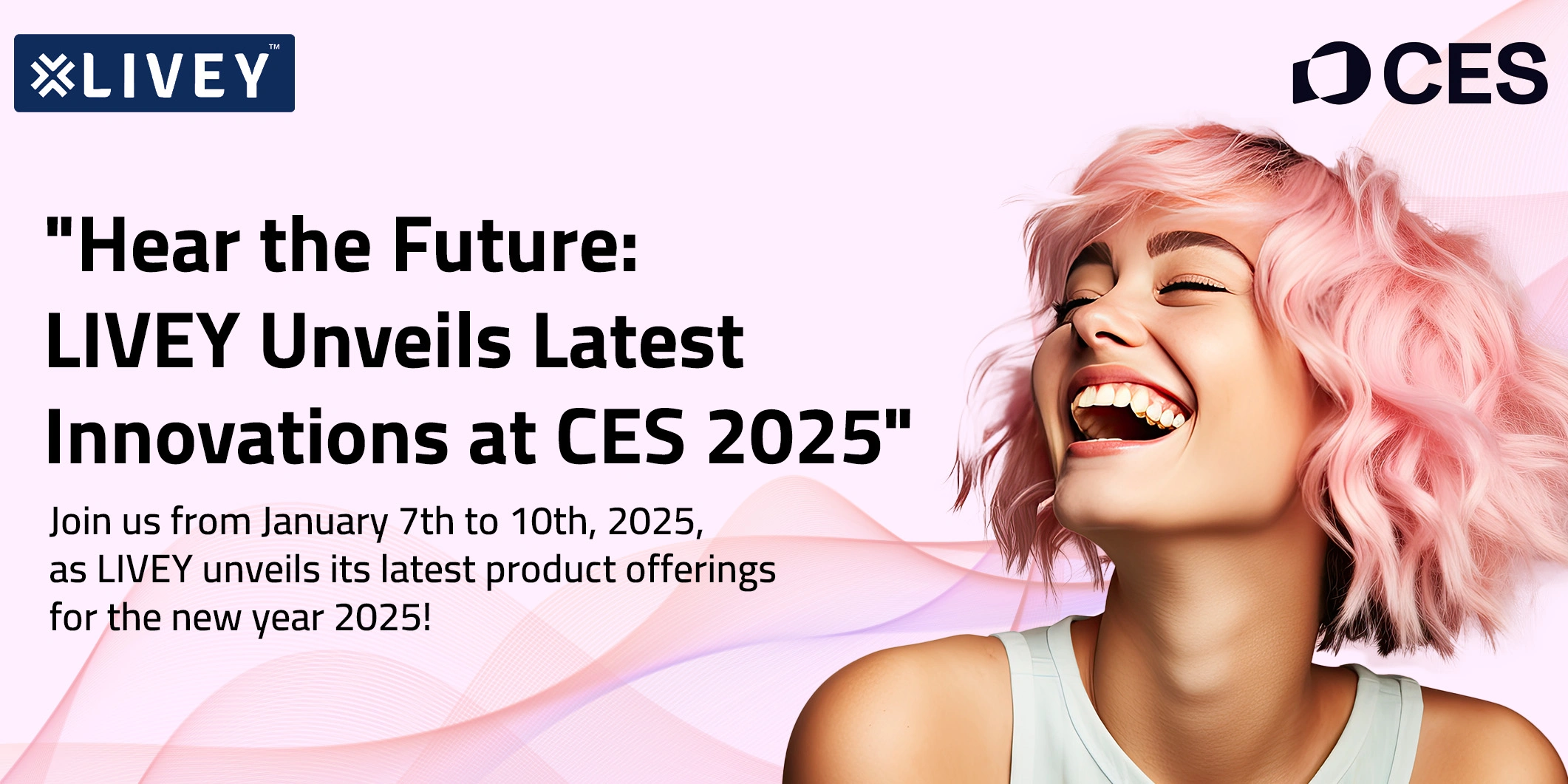 LIVEY™

CES

"Hear the Future: LIVEY Unveils Latest Innovations at CES 2025"

Join us from January 7th to 10th, 2025, as LIVEY unveils its latest product offerings for the new year 2025!